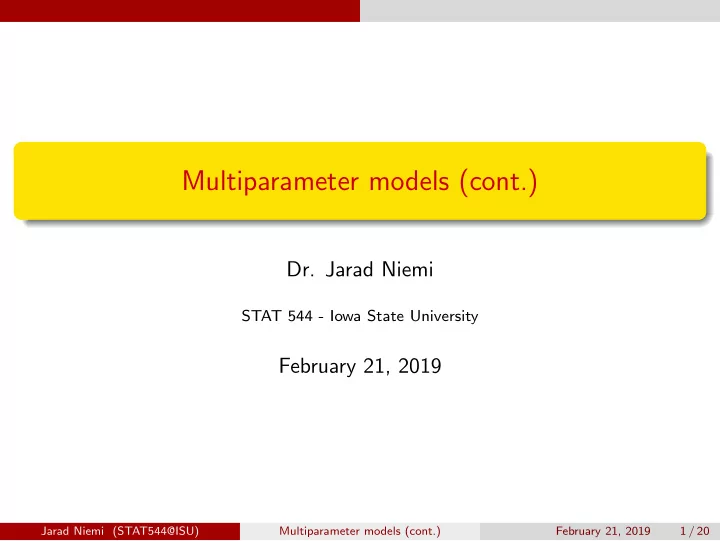 Multiparameter models (cont.)

Dr. Jarad Niemi

STAT 544 - Iowa State University

February 21, 2019

Jarad Niemi (STAT544@ISU) Multiparameter models (cont.) February 21, 2019 1 / 20